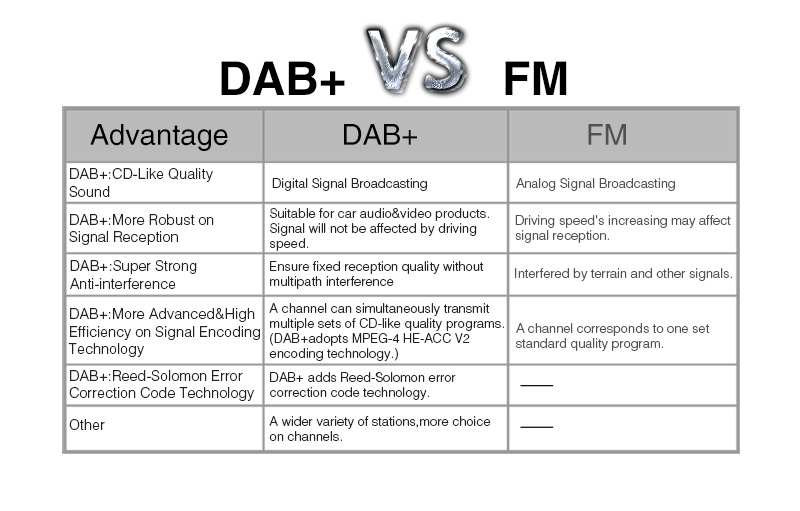 DAB+ VS FM

| Advantage | DAB+ | FM |
|---|---|---|
| DAB+:CD-Like Quality Sound | Digital Signal Broadcasting | Analog Signal Broadcasting |
| DAB+:More Robust on Signal Reception | Suitable for car audio&video products. Signal will not be affected by driving speed. | Driving speed's increasing may affect signal reception. |
| DAB+:Super Strong Anti-interference | Ensure fixed reception quality without multipath interference | Interfered by terrain and other signals. |
| DAB+:More Advanced&High Efficiency on Signal Encoding Technology | A channel can simultaneously transmit multiple sets of CD-like quality programs. (DAB+adopts MPEG-4 HE-ACC V2 encoding technology.) | A channel corresponds to one set standard quality program. |
| DAB+:Reed-Solomon Error Correction Code Technology | DAB+ adds Reed-Solomon error correction code technology. | —— |
| Other | A wider variety of stations,more choice on channels. | —— |